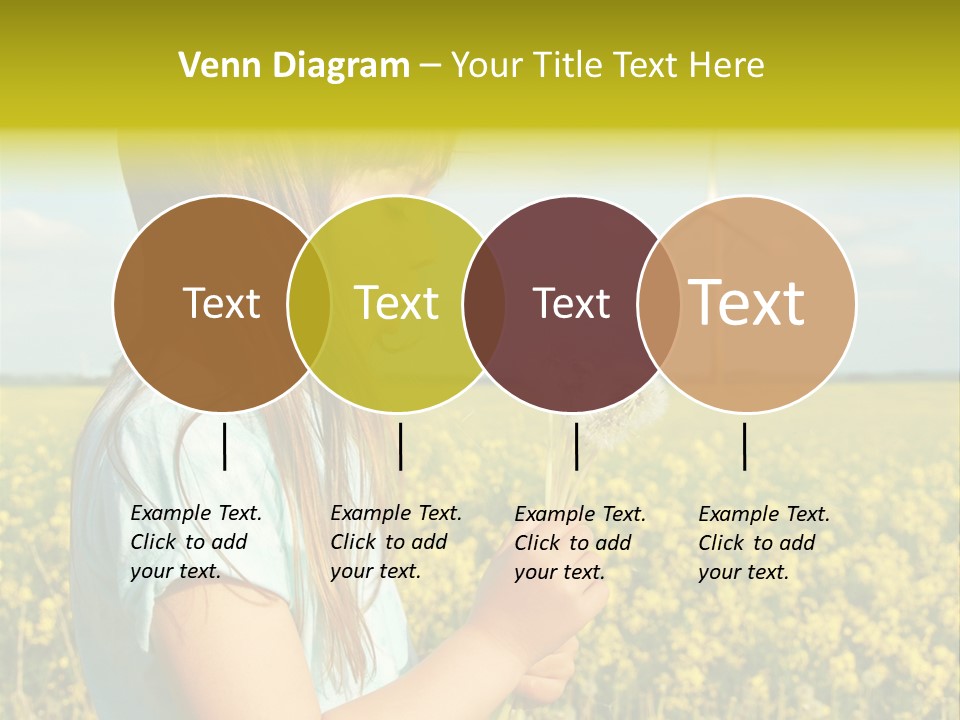 Venn Diagram – Your Title Text Here

Text

Text

Text

Text

Example Text. Click to add your text.

Example Text. Click to add your text.

Example Text. Click to add your text.

Example Text. Click to add your text.